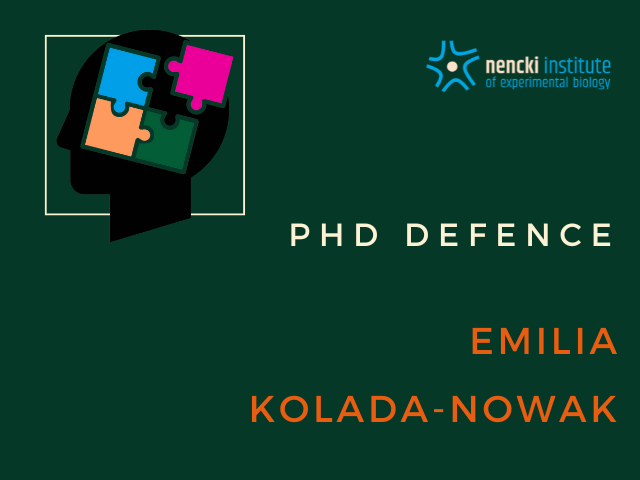 nencki institute
of experimental biology

PHD DEFENCE

EMILIA

KOLADA-NOWAK